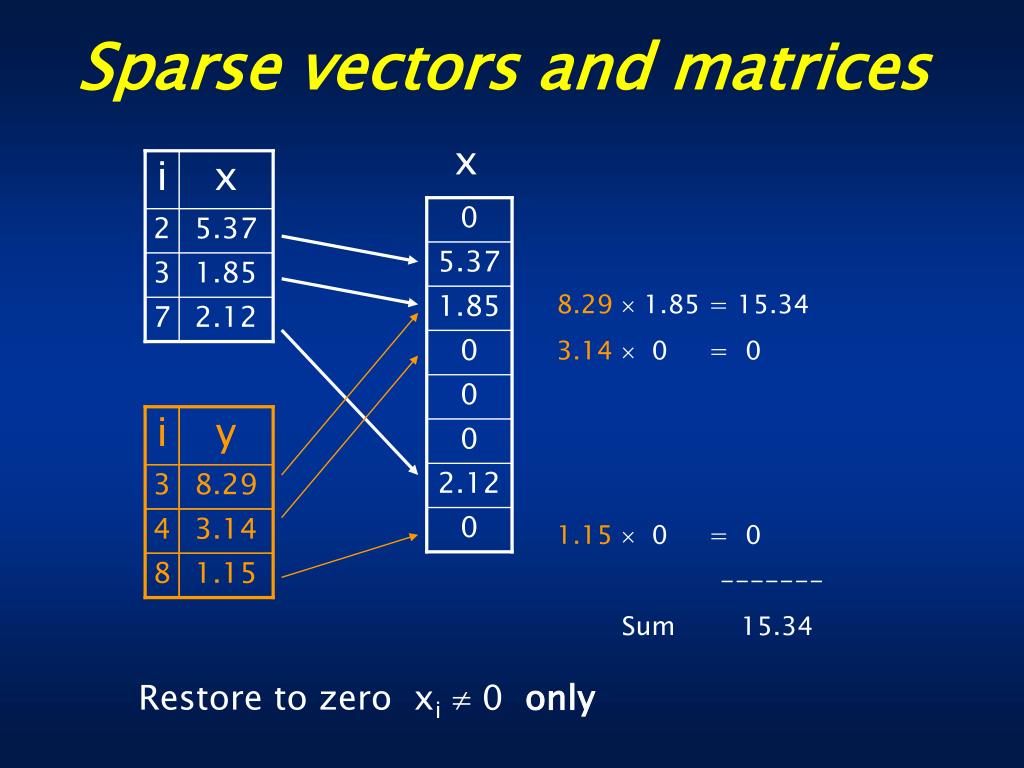 Sparse vectors and matrices

| i | x |
|---|---|
| 2 | 5.37 |
| 3 | 1.85 |
| 7 | 2.12 |

| i | y |
|---|---|
| 3 | 8.29 |
| 4 | 3.14 |
| 8 | 1.15 |

x

| 0 |
|---|
| 5.37 |
| 1.85 |
| 0 |
| 0 |
| 0 |
| 2.12 |
| 0 |

$8.29 \times 1.85 = 15.34$
$3.14 \times 0 = 0$

$1.15 \times 0 = 0$
-------
Sum 15.34

Restore to zero $x_i \neq 0$ only